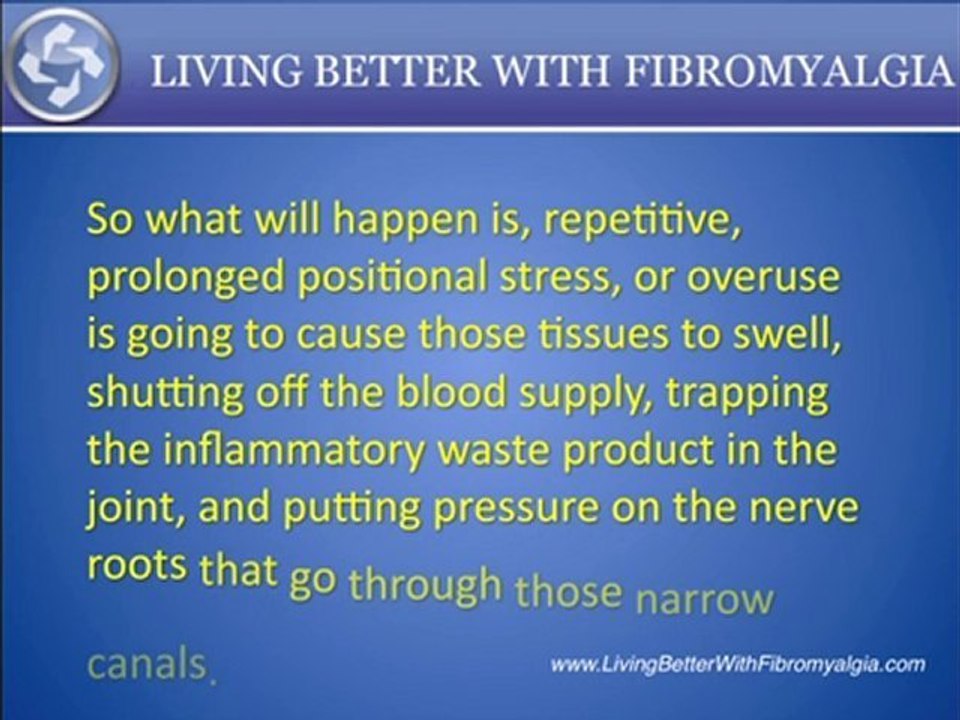 LIVING BETTER WITH FIBROMYALGIA

So what will happen is, repetitive, prolonged positional stress, or overuse is going to cause those tissues to swell, shutting off the blood supply, trapping the inflammatory waste product in the joint, and putting pressure on the nerve roots that go through those narrow canals.

www.LivingBetterWithFibromyalgia.com